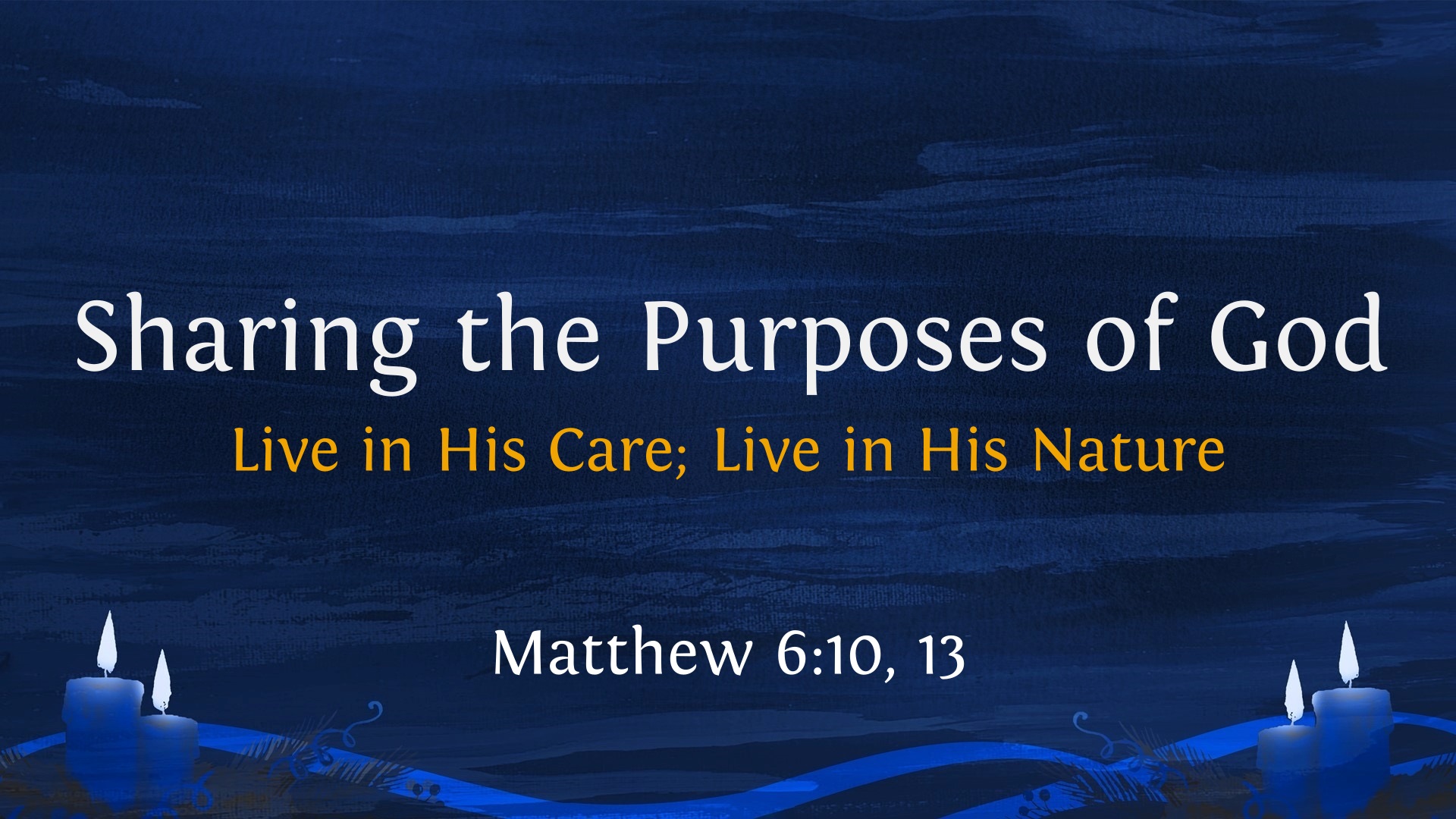 Sharing the Purposes of God

Live in His Care; Live in His Nature

Matthew 6:10, 13